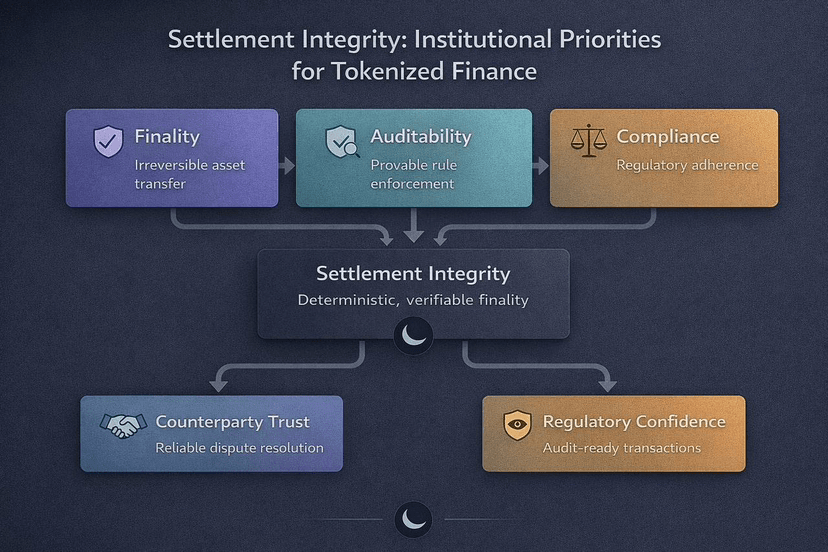 Settlement Integrity: Institutional Priorities for Tokenized Finance

Finality
Irreversible asset transfer

Auditability
Provable rule enforcement

Compliance
Regulatory adherence

Settlement Integrity
Deterministic, verifiable finality

Counterparty Trust
Reliable dispute resolution

Regulatory Confidence
Audit-ready transactions